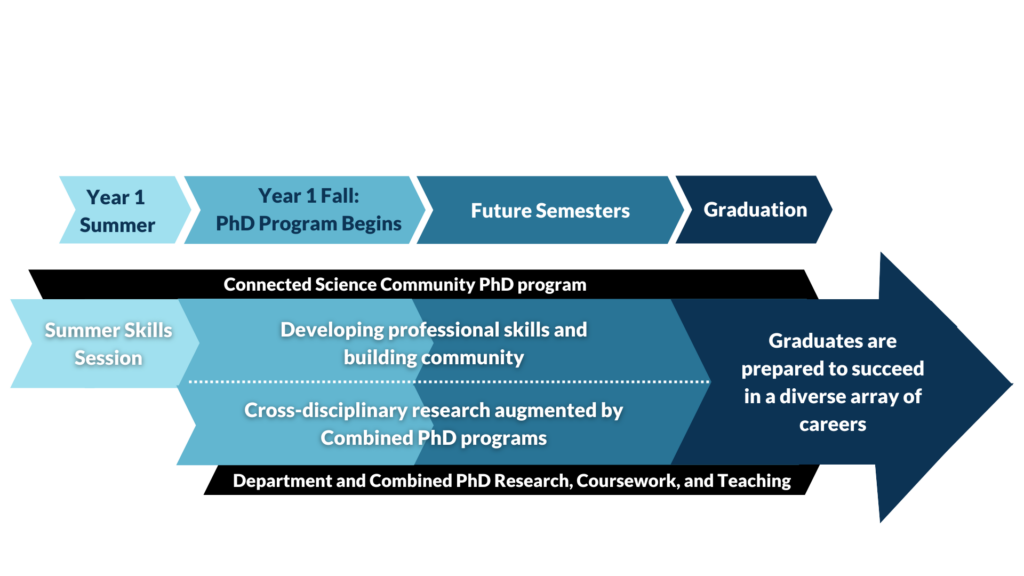 Year 1 Summer

Year 1 Fall: PhD Program Begins

Future Semesters

Graduation

Connected Science Community PhD program

Summer Skills Session

Developing professional skills and building community

Cross-disciplinary research augmented by Combined PhD programs

Graduates are prepared to succeed in a diverse array of careers

Department and Combined PhD Research, Coursework, and Teaching